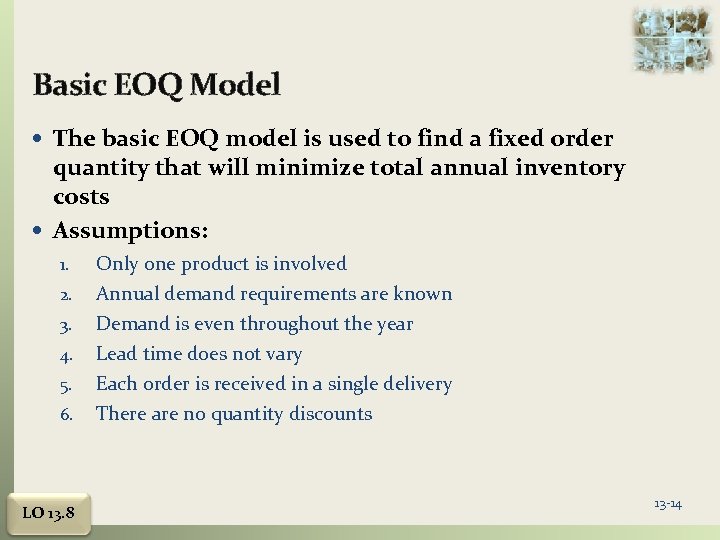 Basic EOQ Model

• The basic EOQ model is used to find a fixed order quantity that will minimize total annual inventory costs

• Assumptions:

1. Only one product is involved
2. Annual demand requirements are known
3. Demand is even throughout the year
4. Lead time does not vary
5. Each order is received in a single delivery
6. There are no quantity discounts

LO 13.8

13-14